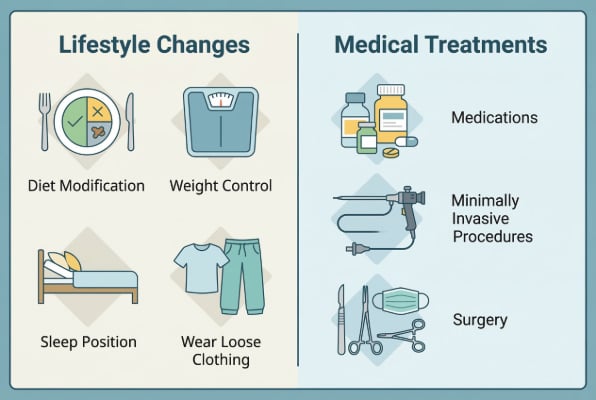 Lifestyle Changes

Diet Modification

Weight Control

Sleep Position

Wear Loose Clothing

Medical Treatments

Medications

Minimally Invasive Procedures

Surgery